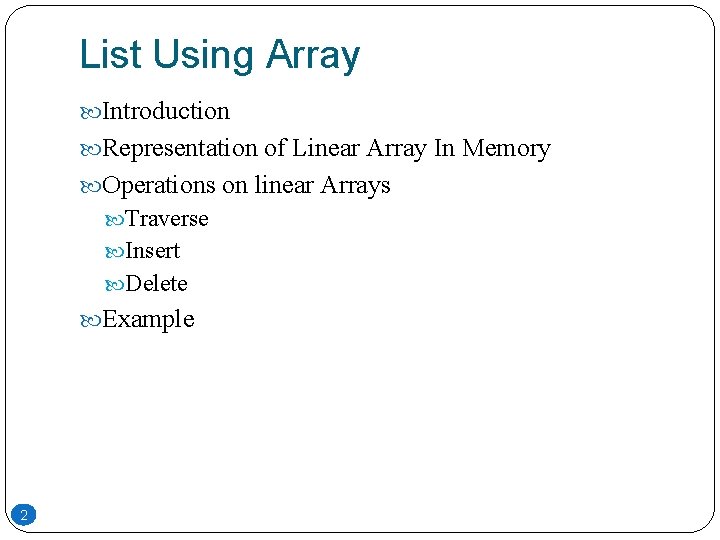 List Using Array

Introduction

Representation of Linear Array In Memory

Operations on linear Arrays

Traverse

Insert

Delete

Example

2